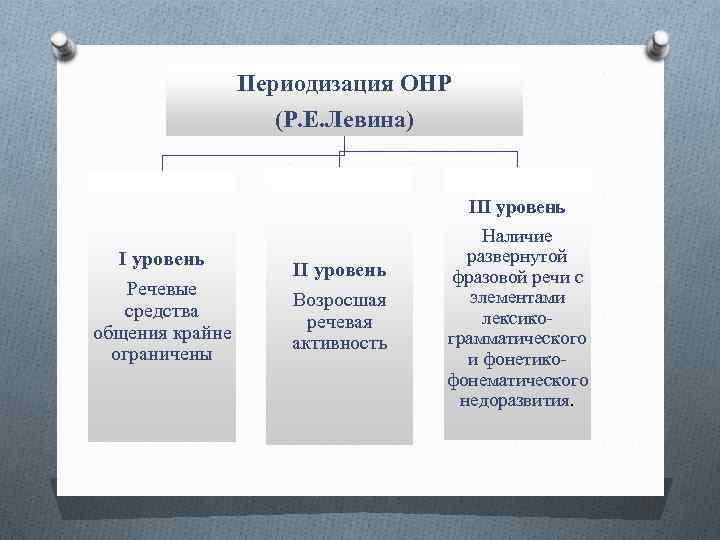 Периодизация ОНР
(Р.Е.Левина)

I уровень
Речевые средства общения крайне ограничены

II уровень
Возросшая речевая активность

III уровень
Наличие развернутой фразовой речи с элементами лексико-грамматического и фонетико-фонематического недоразвития.